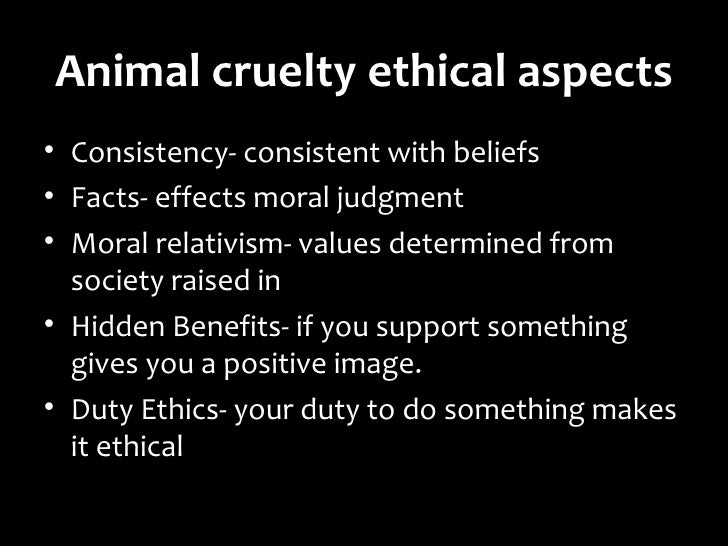 Animal cruelty ethical aspects

• Consistency- consistent with beliefs
• Facts- effects moral judgment
• Moral relativism- values determined from society raised in
• Hidden Benefits- if you support something gives you a positive image.
• Duty Ethics- your duty to do something makes it ethical